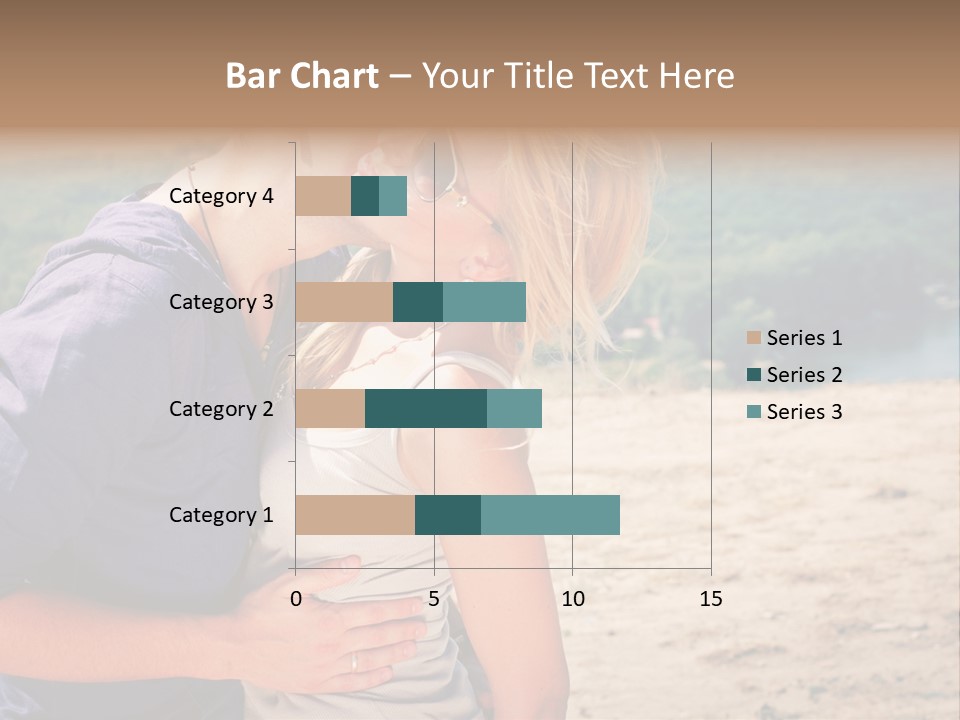 Bar Chart – Your Title Text Here

Category 4
Category 3
Category 2
Category 1

0
5
10
15

Series 1
Series 2
Series 3